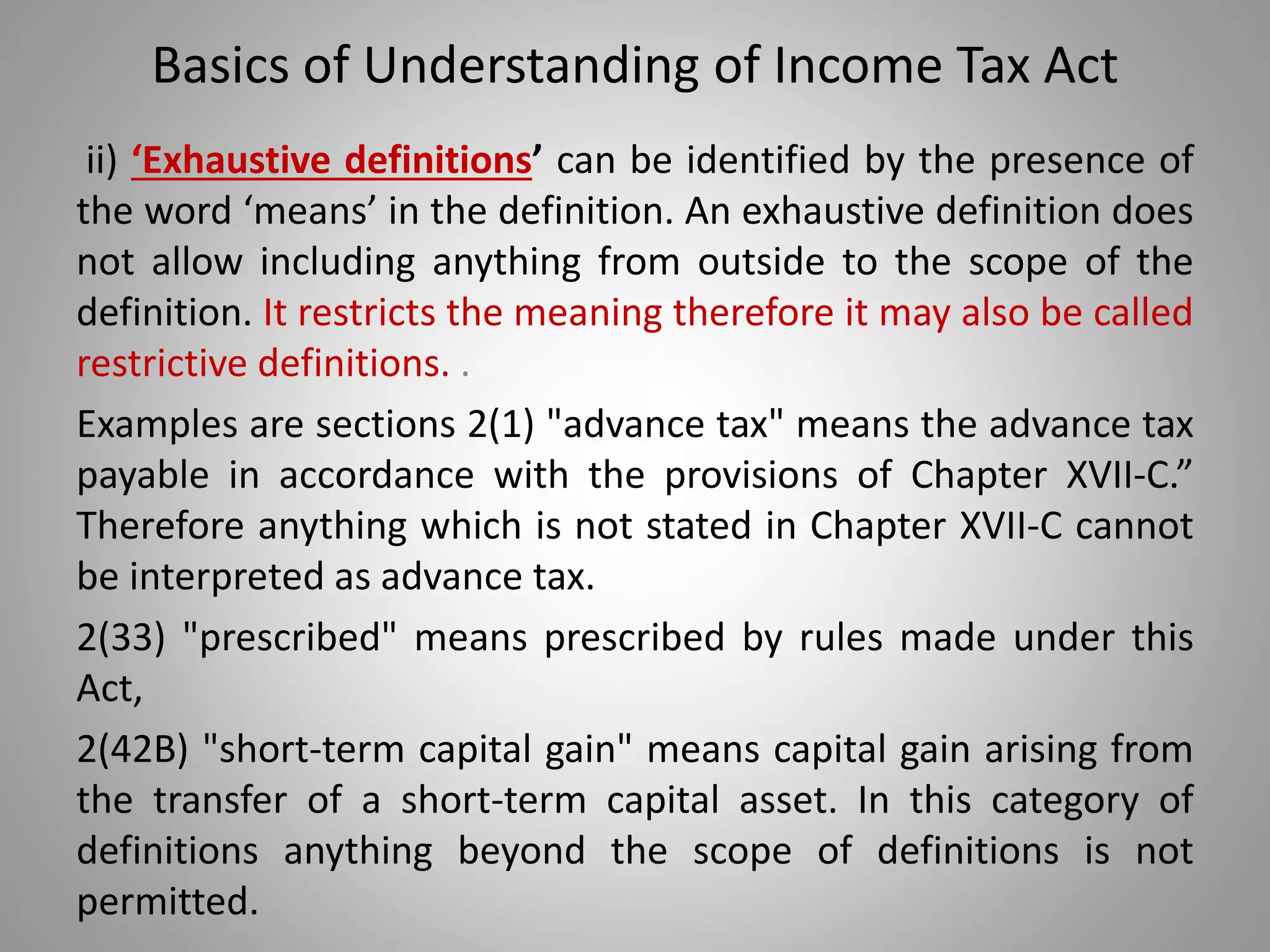 Basics of Understanding of Income Tax Act

ii) ‘Exhaustive definitions’ can be identified by the presence of the word ‘means’ in the definition. An exhaustive definition does not allow including anything from outside to the scope of the definition. It restricts the meaning therefore it may also be called restrictive definitions. .

Examples are sections 2(1) "advance tax" means the advance tax payable in accordance with the provisions of Chapter XVII-C.” Therefore anything which is not stated in Chapter XVII-C cannot be interpreted as advance tax.

2(33) "prescribed" means prescribed by rules made under this Act,

2(42B) "short-term capital gain" means capital gain arising from the transfer of a short-term capital asset. In this category of definitions anything beyond the scope of definitions is not permitted.